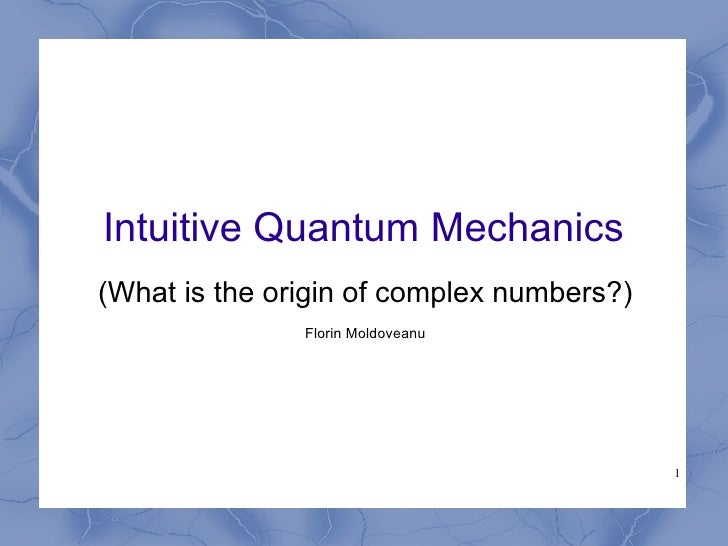 Intuitive Quantum Mechanics

(What is the origin of complex numbers?)

Florin Moldoveanu

1